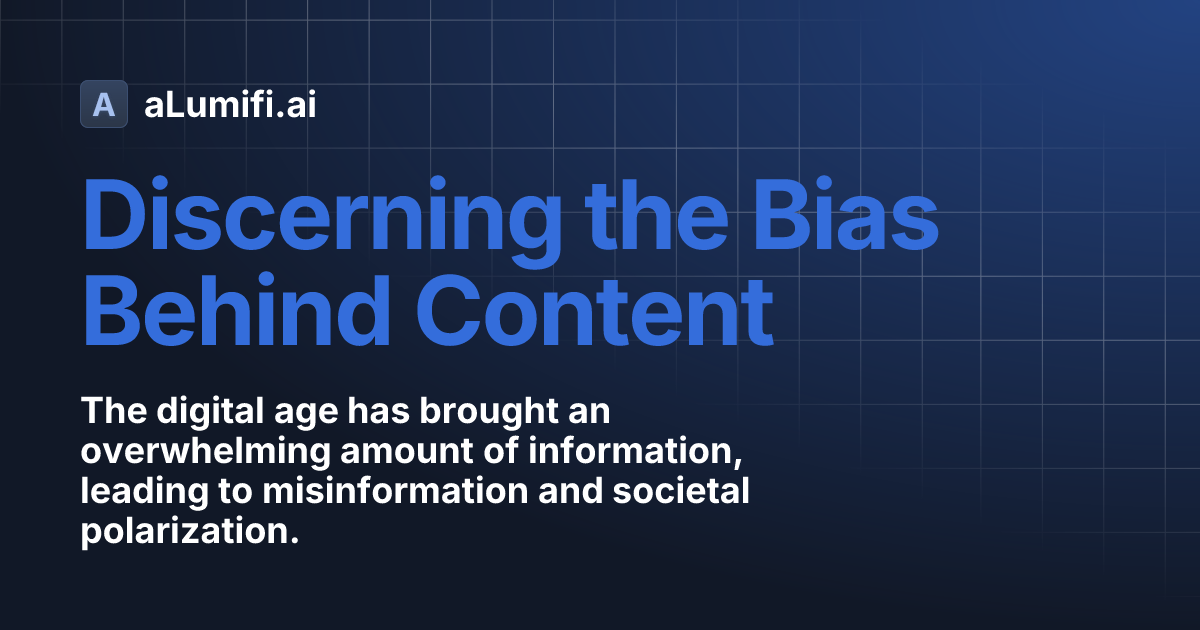 A aLumifi.ai

Discerning the Bias Behind Content

The digital age has brought an overwhelming amount of information, leading to misinformation and societal polarization.